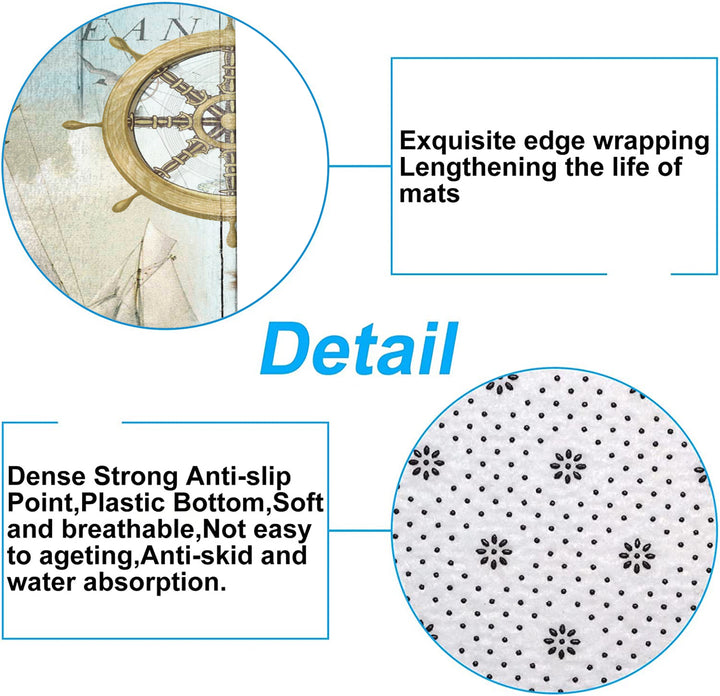 EAN

Exquisite edge wrapping Lengthening the life of mats

Detail

Dense Strong Anti-slip Point,Plastic Bottom,Soft and breathable,Not easy to ageting,Anti-skid and water absorption.